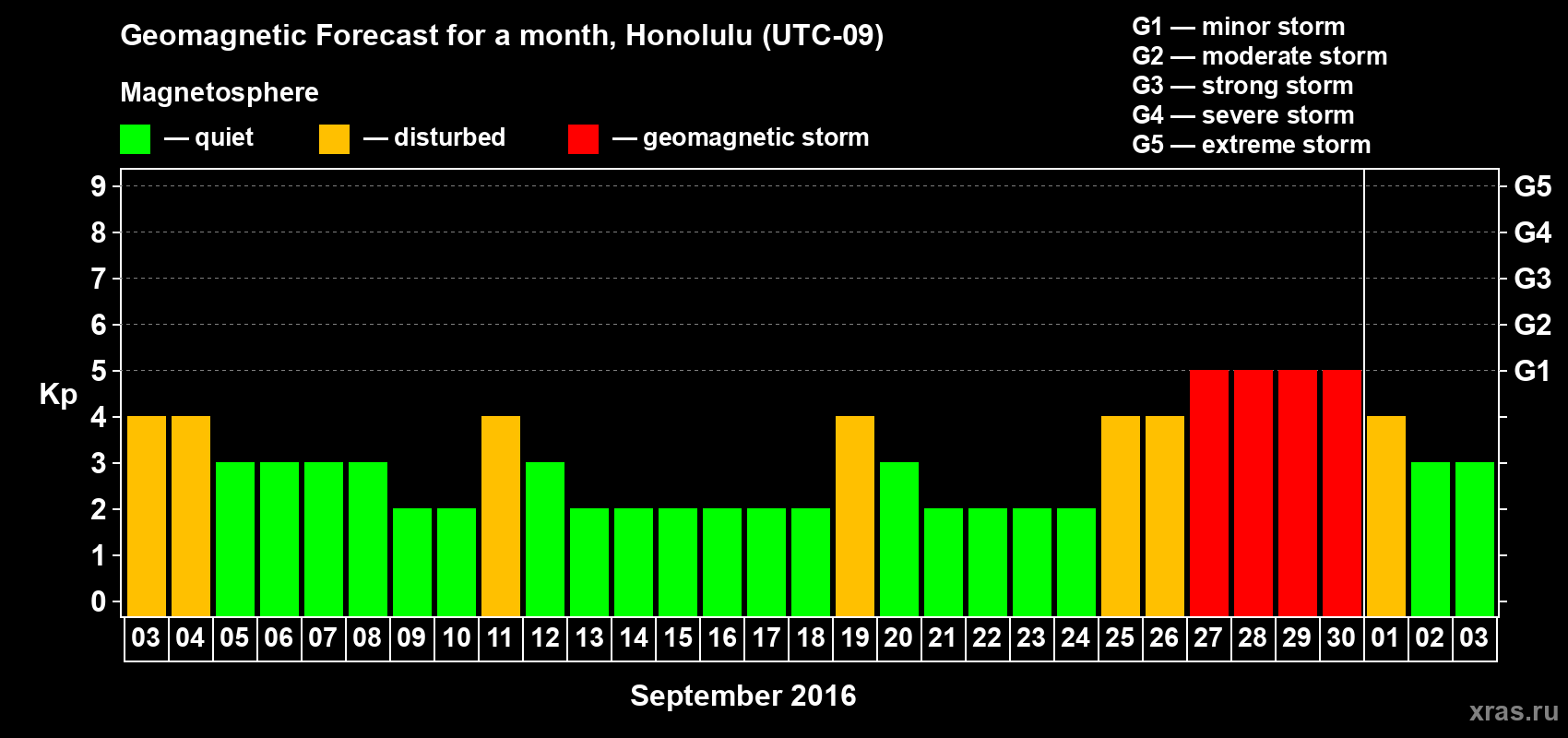 Geomagnetic Forecast for a month, Honolulu (UTC-09)

Magnetosphere

— quiet — disturbed — geomagnetic storm

G1 — minor storm
G2 — moderate storm
G3 — strong storm
G4 — severe storm
G5 — extreme storm

Kp

9 8 7 6 5 4 3 2 1 0

G5 G4 G3 G2 G1

03 04 05 06 07 08 09 10 11 12 13 14 15 16 17 18 19 20 21 22 23 24 25 26 27 28 29 30 01 02 03

September 2016

xras.ru